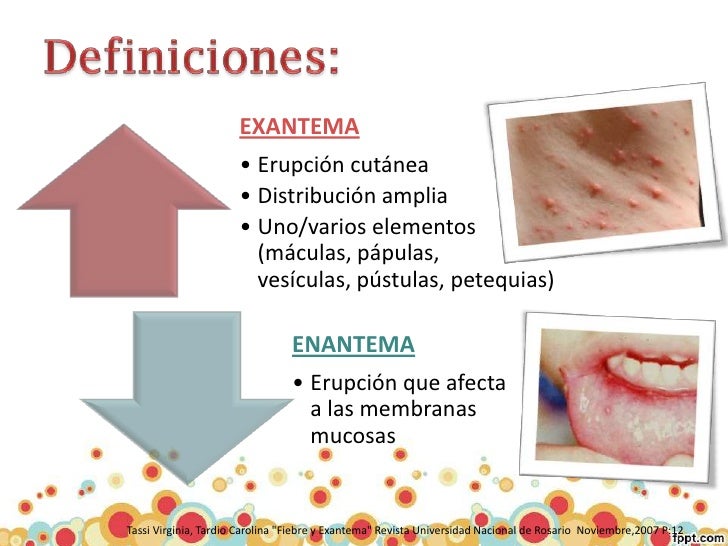 Definiciones:

EXANTEMA

• Erupción cutánea
• Distribución amplia
• Uno/varios elementos (máculas, pápulas, vesículas, pústulas, petequias)

ENANTEMA

• Erupción que afecta a las membranas mucosas

Tassi Virginia, Tardio Carolina "Fiebre y Exantema" Revista Universidad Nacional de Rosario Noviembre,2007 P:12

fppt.com